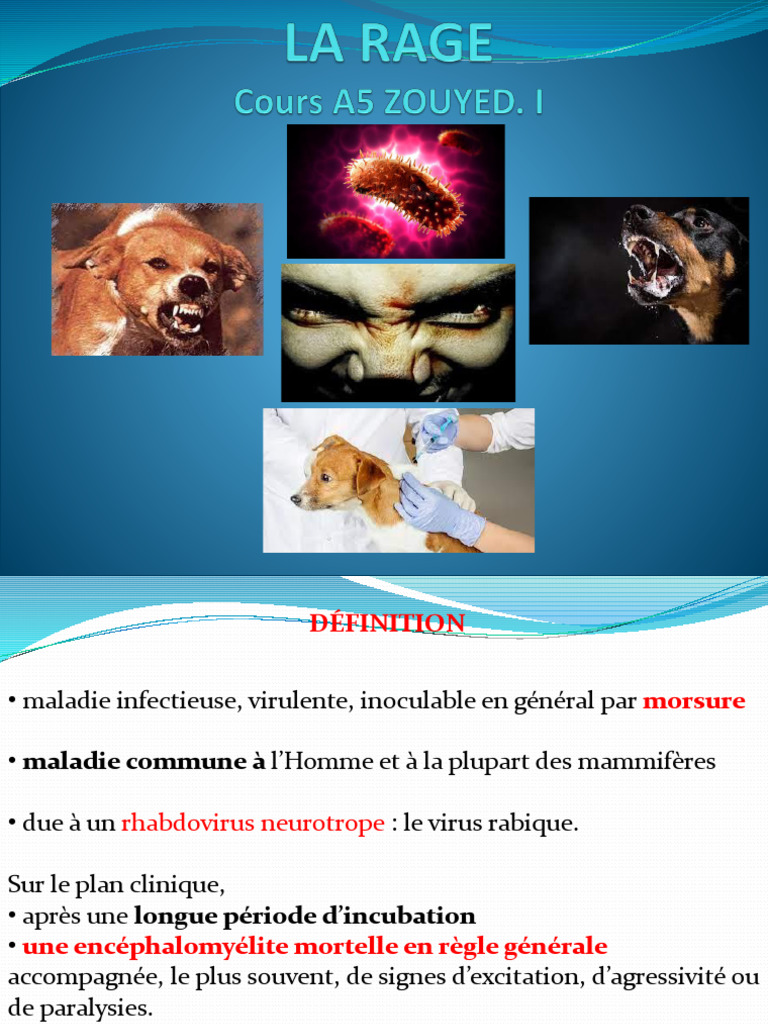 LA RAGE
Cours A5 ZOUYED. I

DÉFINITION

• maladie infectieuse, virulente, inoculable en général par morsure

• maladie commune à l'Homme et à la plupart des mammifères

• due à un rhabdovirus neurotrope : le virus rabique.

Sur le plan clinique,
• après une longue période d'incubation
• une encéphalomyélite mortelle en règle générale accompagnée, le plus souvent, de signes d'excitation, d'agressivité ou de paralysies.